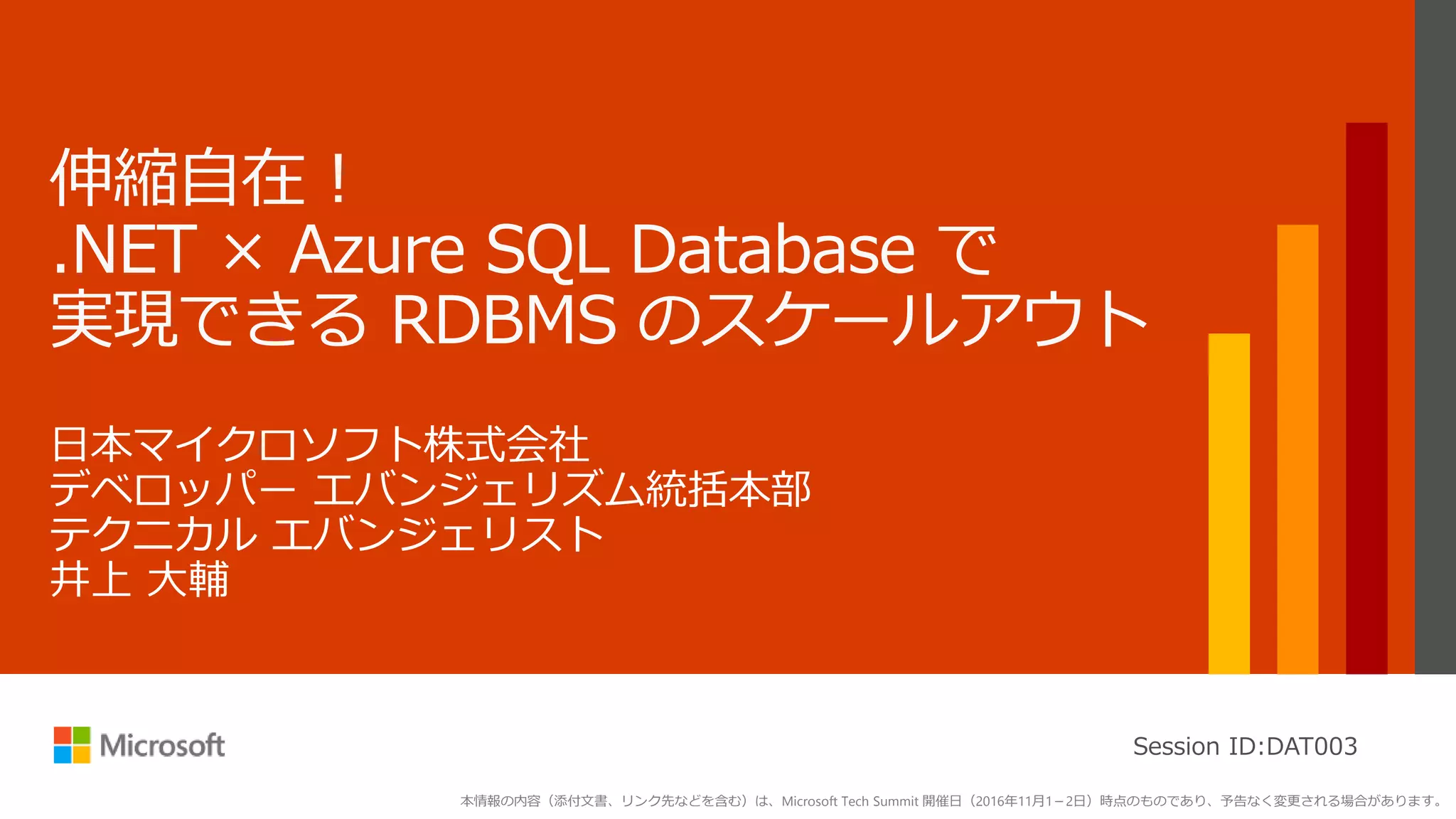 伸縮自在！
.NET × Azure SQL Database で
実現できる RDBMS のスケールアウト

日本マイクロソフト株式会社
デベロッパー エバンジェリズム統括本部
テクニカル エバンジェリスト
井上 大輔

Microsoft

Session ID:DAT003

本情報の内容（添付文書、リンク先などを含む）は、Microsoft Tech Summit 開催日（2016年11月1－2日）時点のものであり、予告なく変更される場合があります。